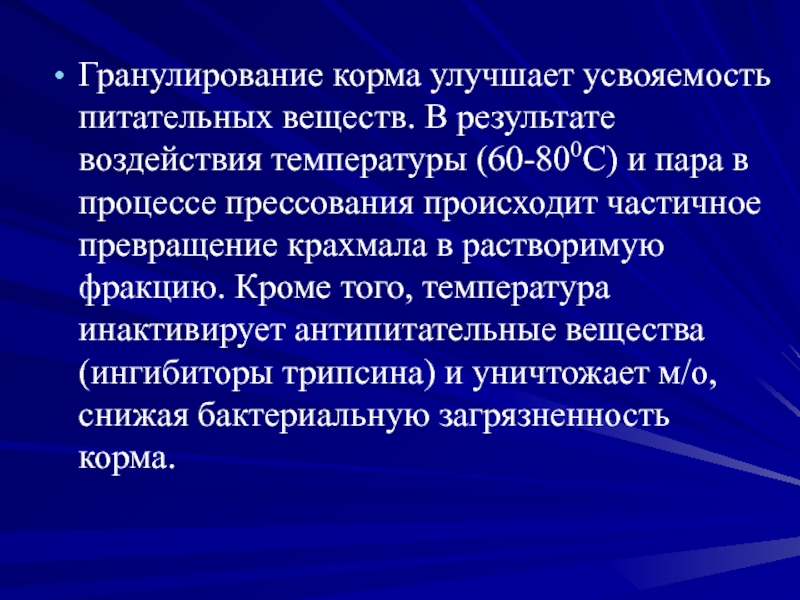 • Гранулирование корма улучшает усвояемость питательных веществ. В результате воздействия температуры (60-80$^0$С) и пара в процессе прессования происходит частичное превращение крахмала в растворимую фракцию. Кроме того, температура инактивирует антипитательные вещества (ингибиторы трипсина) и уничтожает м/о, снижая бактериальную загрязненность корма.